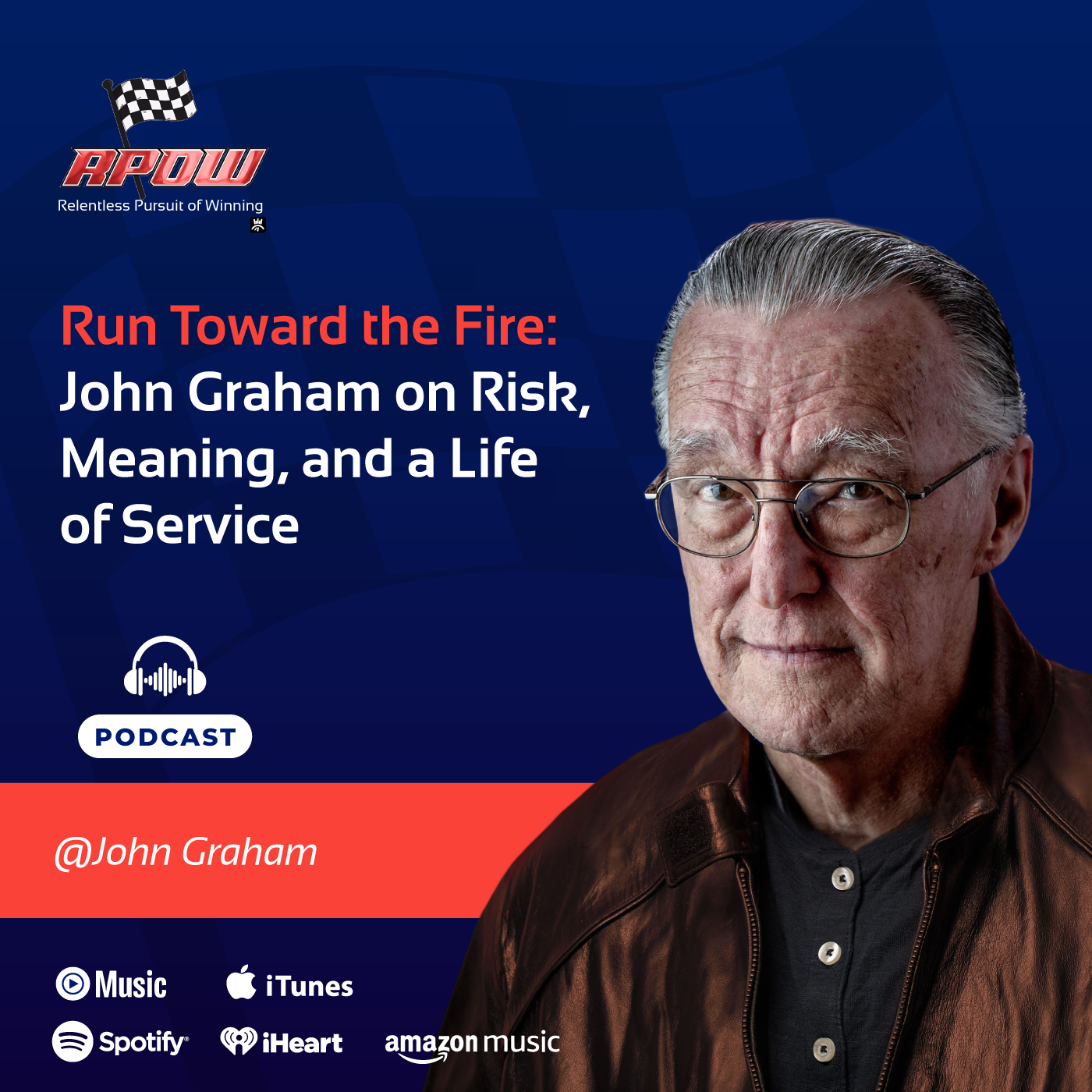 RPOW
Relentless Pursuit of Winning

Run Toward the Fire:
John Graham on Risk, Meaning, and a Life of Service

PODCAST

@John Graham

Music
iTunes
Spotify
iHeart
amazon music